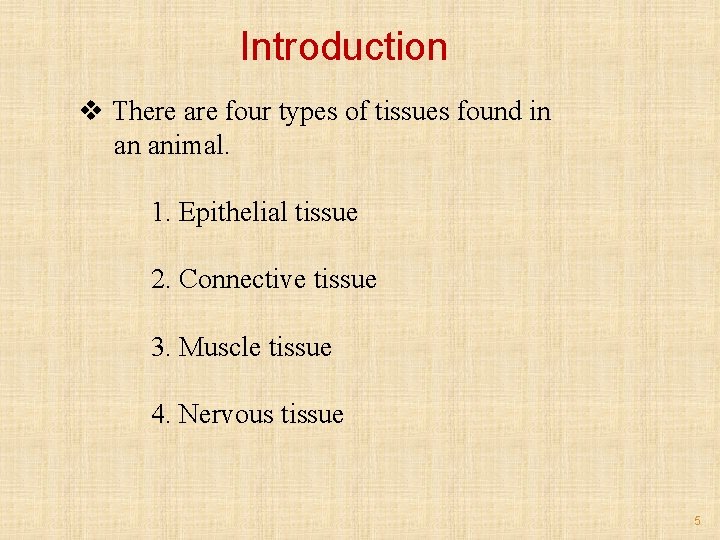 Introduction

❖ There are four types of tissues found in an animal.

1. Epithelial tissue

2. Connective tissue

3. Muscle tissue

4. Nervous tissue

5